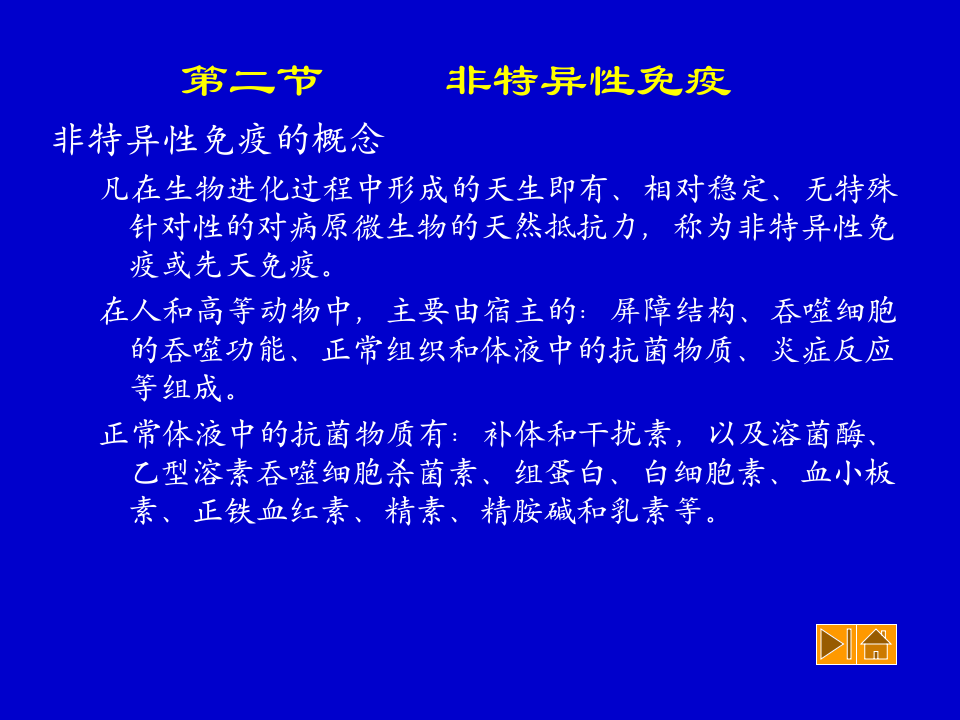 第二节　　非特异性免疫

非特异性免疫的概念

凡在生物进化过程中形成的天生即有、相对稳定、无特殊针对性的对病原微生物的天然抵抗力，称为非特异性免疫或先天免疫。

在人和高等动物中，主要由宿主的：屏障结构、吞噬细胞的吞噬功能、正常组织和体液中的抗菌物质、炎症反应等组成。

正常体液中的抗菌物质有：补体和干扰素，以及溶菌酶、乙型溶素吞噬细胞杀菌素、组蛋白、白细胞素、血小板素、正铁血红素、精素、精胺碱和乳素等。